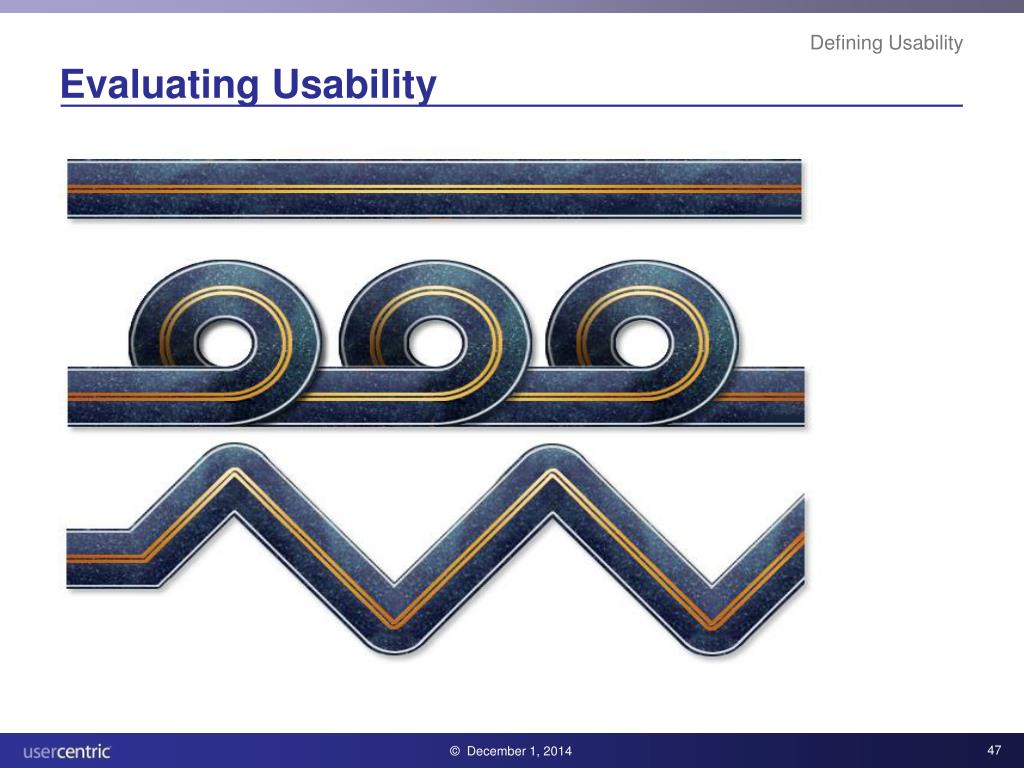 Defining Usability

Evaluating Usability

usercentric

© December 1, 2014

47